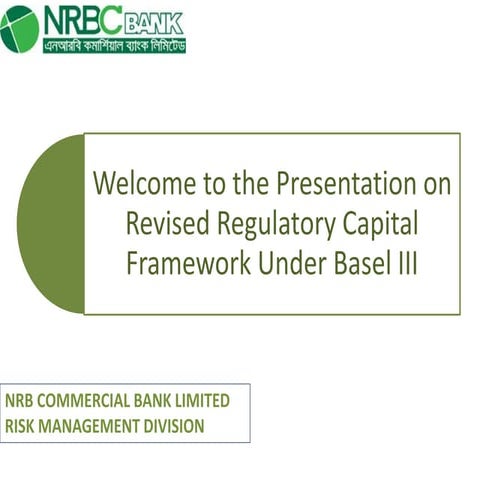 NRBC BANK
এনআরবি কমার্শিয়াল ব্যাংক লিমিটেড

Welcome to the Presentation on Revised Regulatory Capital Framework Under Basel III

NRB COMMERCIAL BANK LIMITED
RISK MANAGEMENT DIVISION